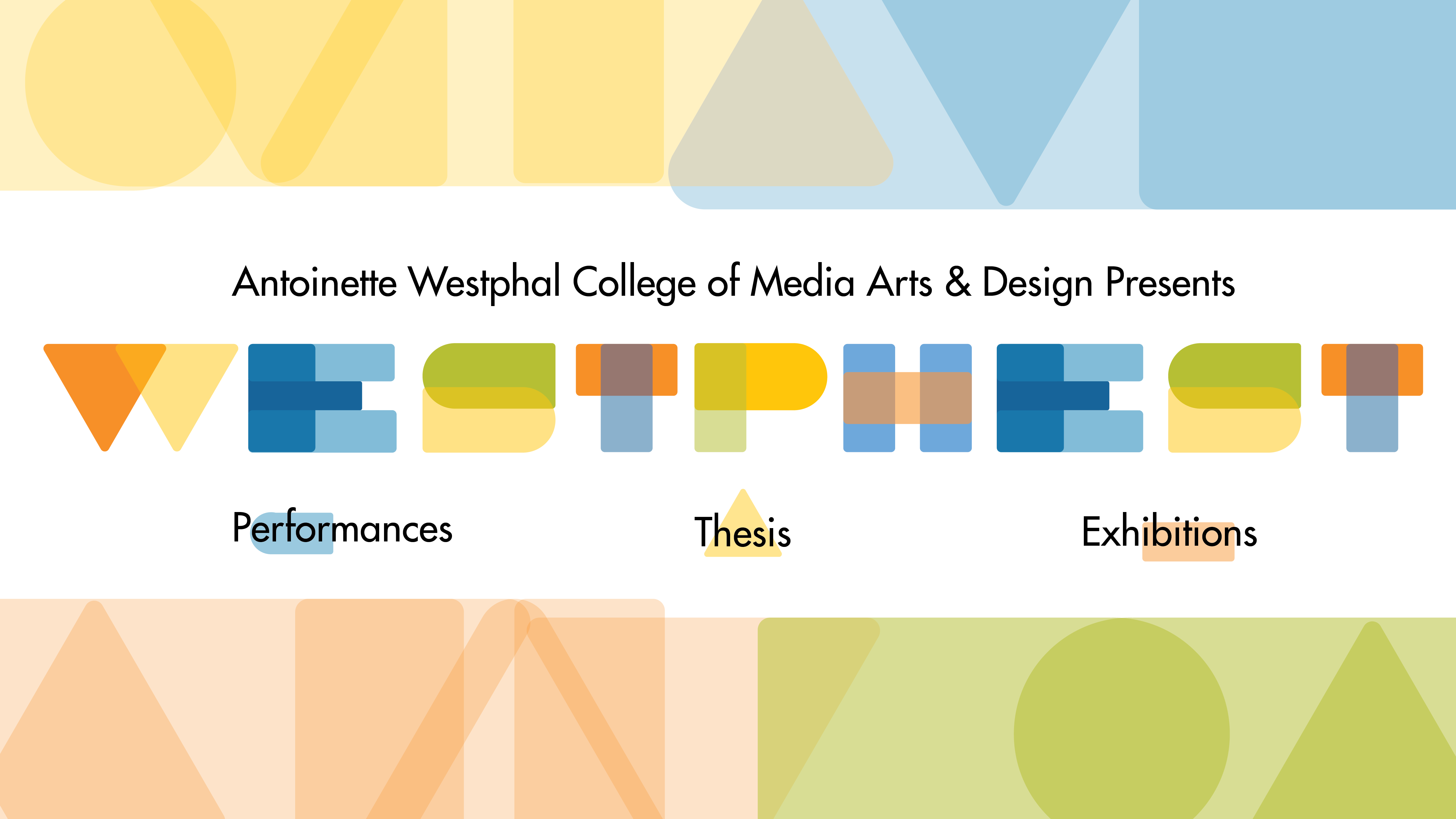 Antoinette Westphal College of Media Arts & Design Presents

WESTPHEST

Performances

Thesis

Exhibitions